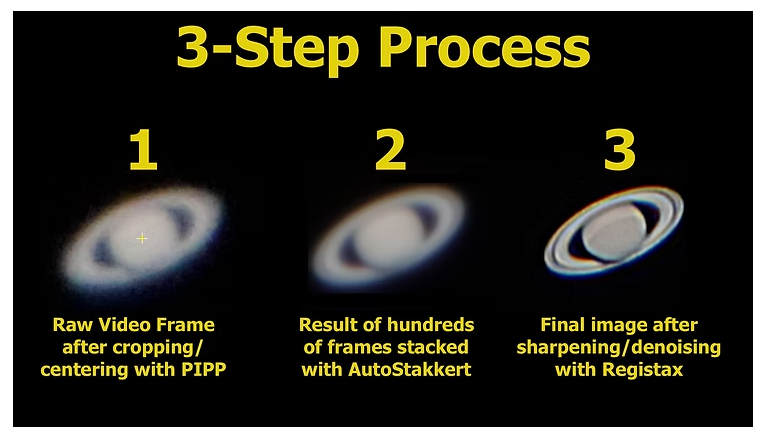 3-Step Process

1

Raw Video Frame after cropping/ centering with PIPP

2

Result of hundreds of frames stacked with AutoStakkert

3

Final image after sharpening/denoising with Registax